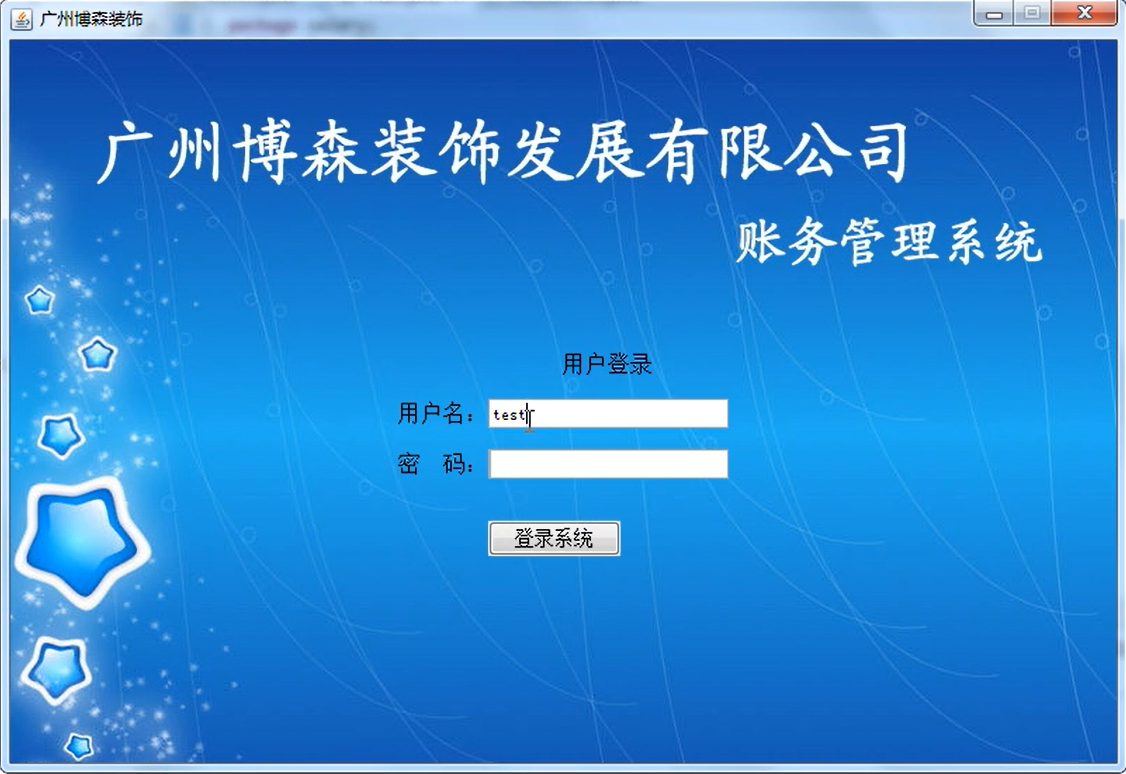 广州博森装饰

广州博森装饰发展有限公司

账务管理系统

用户登录

用户名： test

密 码：

登录系统